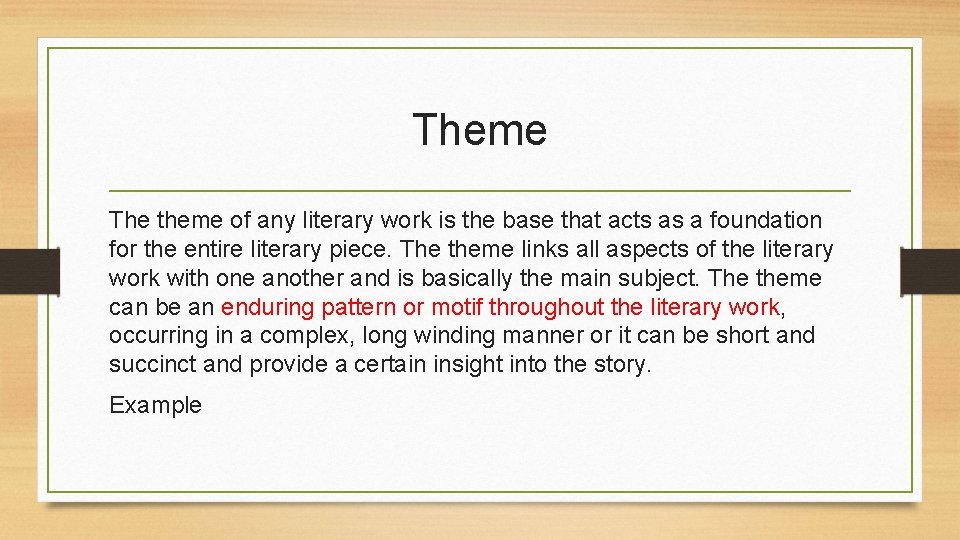 Theme

The theme of any literary work is the base that acts as a foundation for the entire literary piece. The theme links all aspects of the literary work with one another and is basically the main subject. The theme can be an enduring pattern or motif throughout the literary work, occurring in a complex, long winding manner or it can be short and succinct and provide a certain insight into the story.

Example